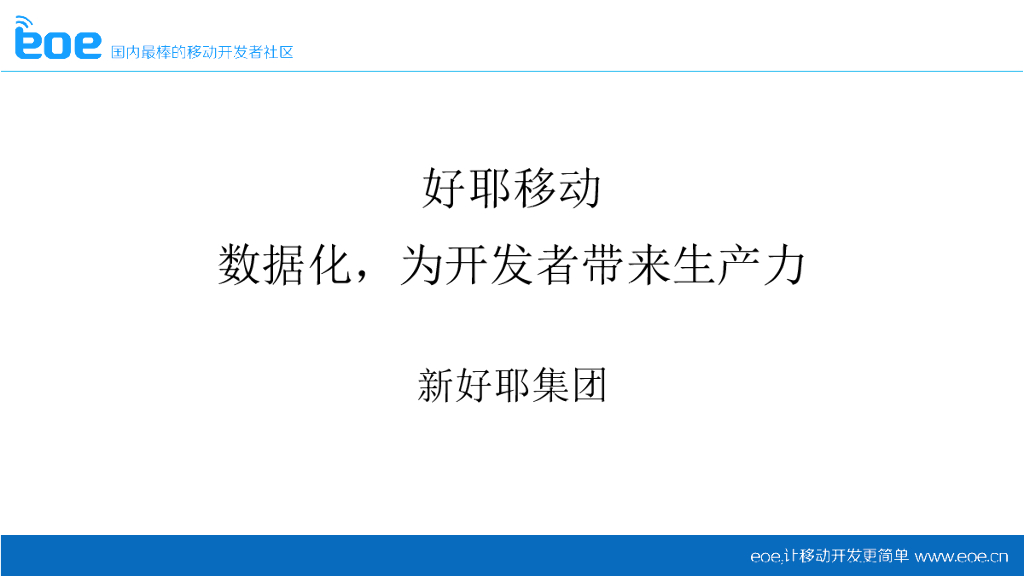 eoe 国内最棒的移动开发者社区

好耶移动
数据化，为开发者带来生产力

新好耶集团

eoe.让移动开发更简单 www.eoe.cn